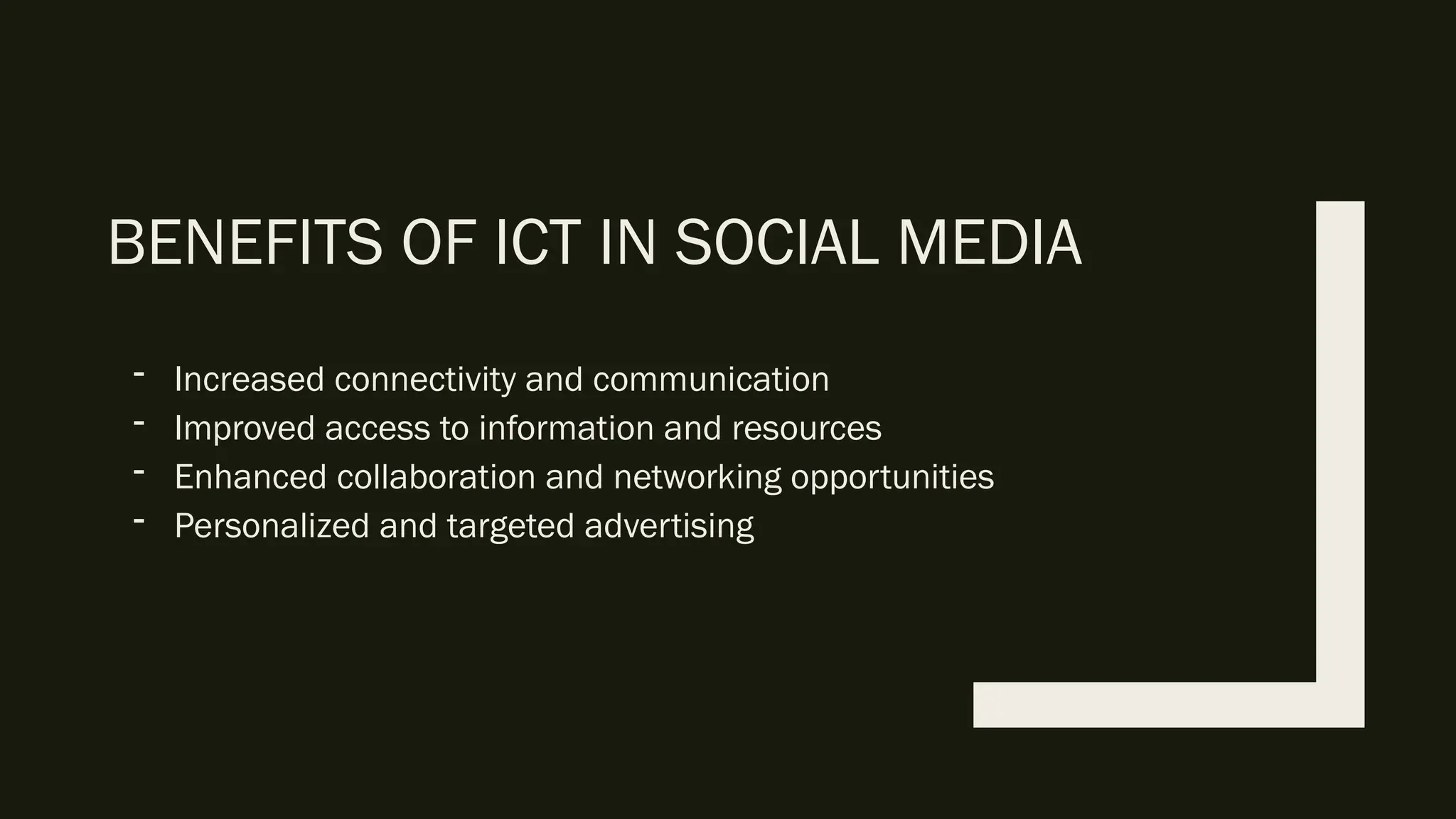 BENEFITS OF ICT IN SOCIAL MEDIA

- Increased connectivity and communication
- Improved access to information and resources
- Enhanced collaboration and networking opportunities
- Personalized and targeted advertising